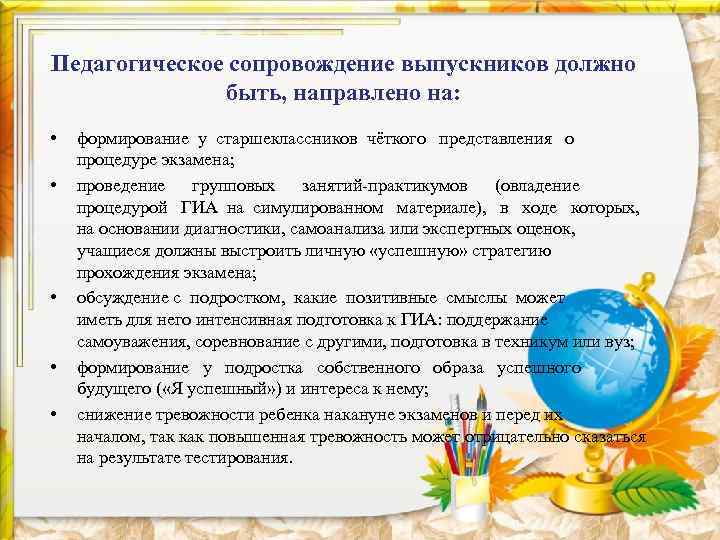 Педагогическое сопровождение выпускников должно быть, направлено на:

• формирование у старшеклассников чёткого представления о процедуре экзамена;

• проведение групповых занятий-практикумов (овладение процедурой ГИА на симулированном материале), в ходе которых, на основании диагностики, самоанализа или экспертных оценок, учащиеся должны выстроить личную «успешную» стратегию прохождения экзамена;

• обсуждение с подростком, какие позитивные смыслы может иметь для него интенсивная подготовка к ГИА: поддержание самоуважения, соревнование с другими, подготовка в техникум или вуз;

• формирование у подростка собственного образа успешного будущего («Я успешный») и интереса к нему;

• снижение тревожности ребенка накануне экзаменов и перед их началом, так как повышенная тревожность может отрицательно сказаться на результате тестирования.